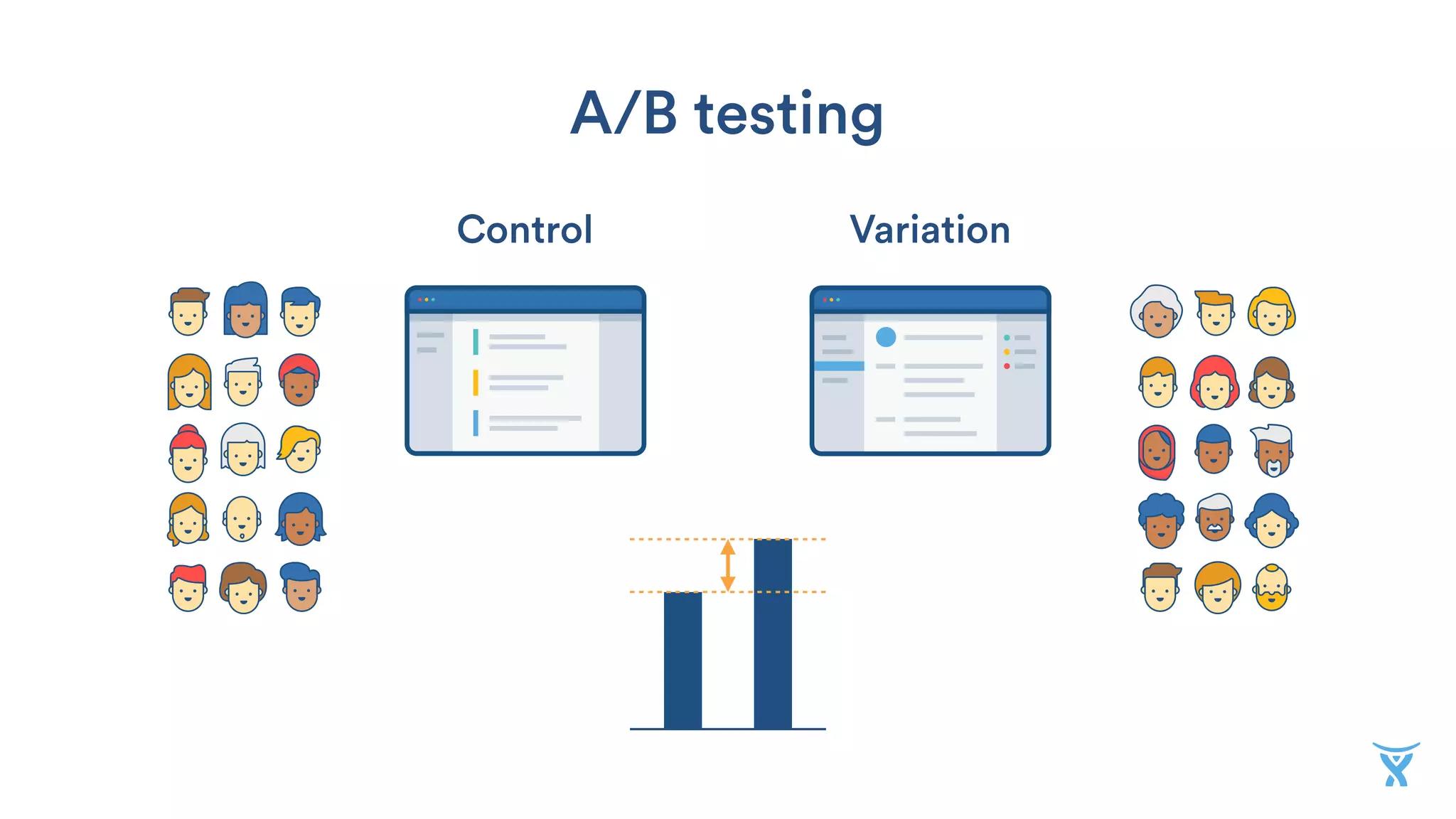 A/B testing

Control

Variation